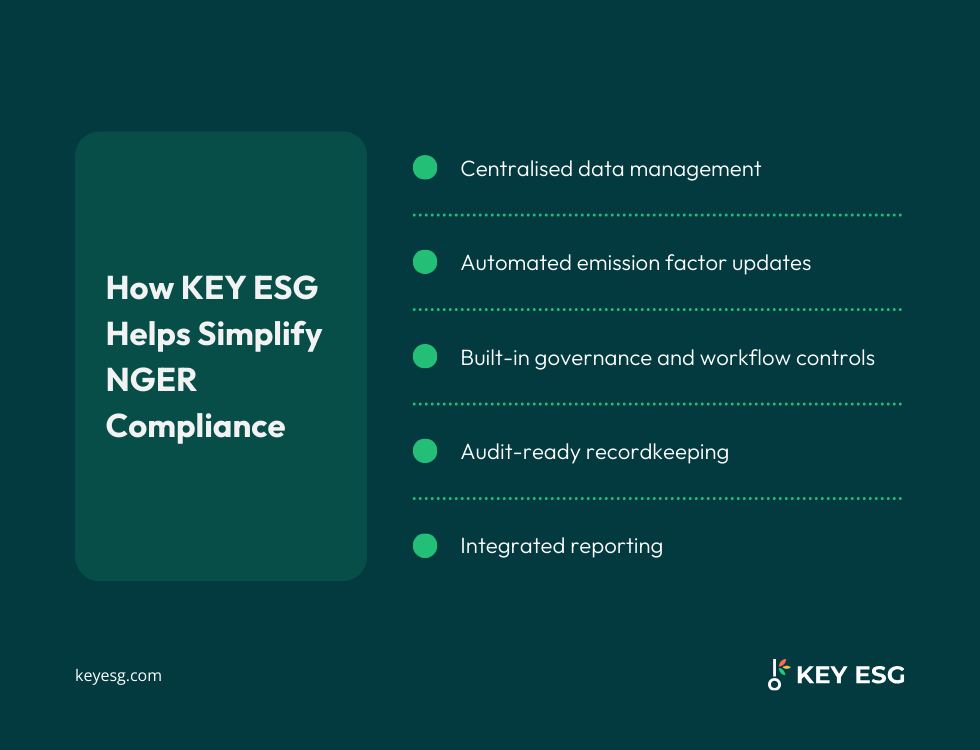 How KEY ESG Helps Simplify NGER Compliance

Centralised data management

Automated emission factor updates

Built-in governance and workflow controls

Audit-ready recordkeeping

Integrated reporting

keyesg.com

KEY ESG